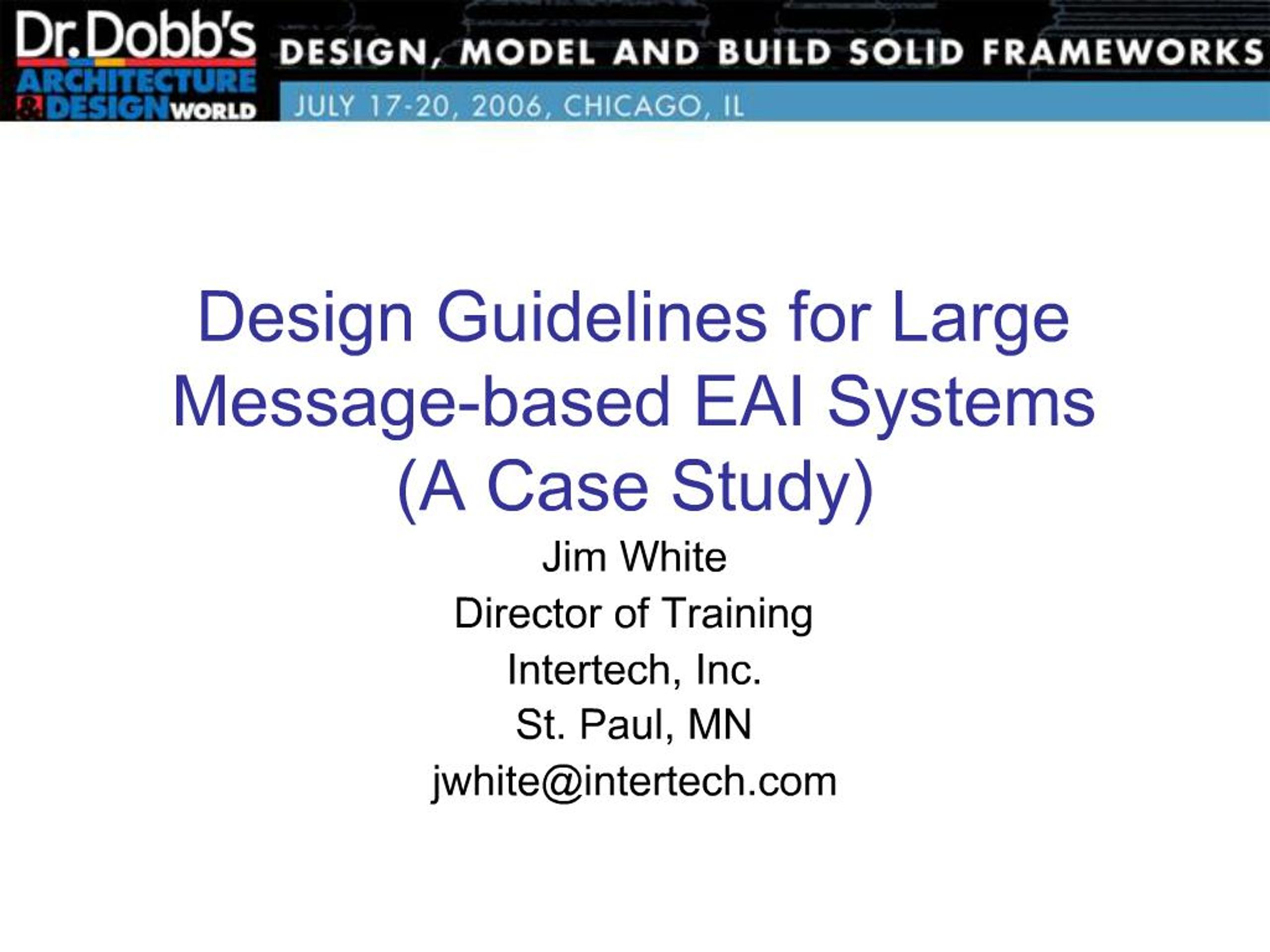 Dr.Dobb's ARCHITECTURE & DESIGN WORLD

DESIGN, MODEL AND BUILD SOLID FRAMEWORKS

JULY 17-20, 2006, CHICAGO, IL

Design Guidelines for Large Message-based EAI Systems (A Case Study)

Jim White
Director of Training
Intertech, Inc.
St. Paul, MN
jwhite@intertech.com